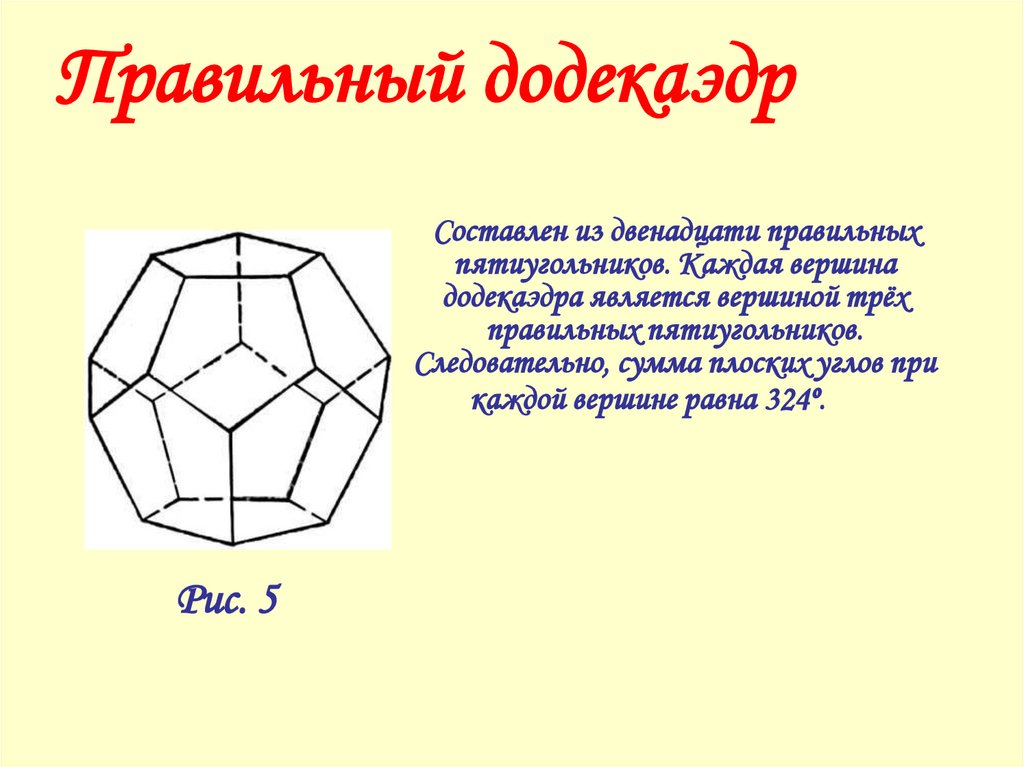 Правильный додекаэдр

Составлен из двенадцати правильных пятиугольников. Каждая вершина додекаэдра является вершиной трёх правильных пятиугольников. Следовательно, сумма плоских углов при каждой вершине равна 324º.

Рис. 5